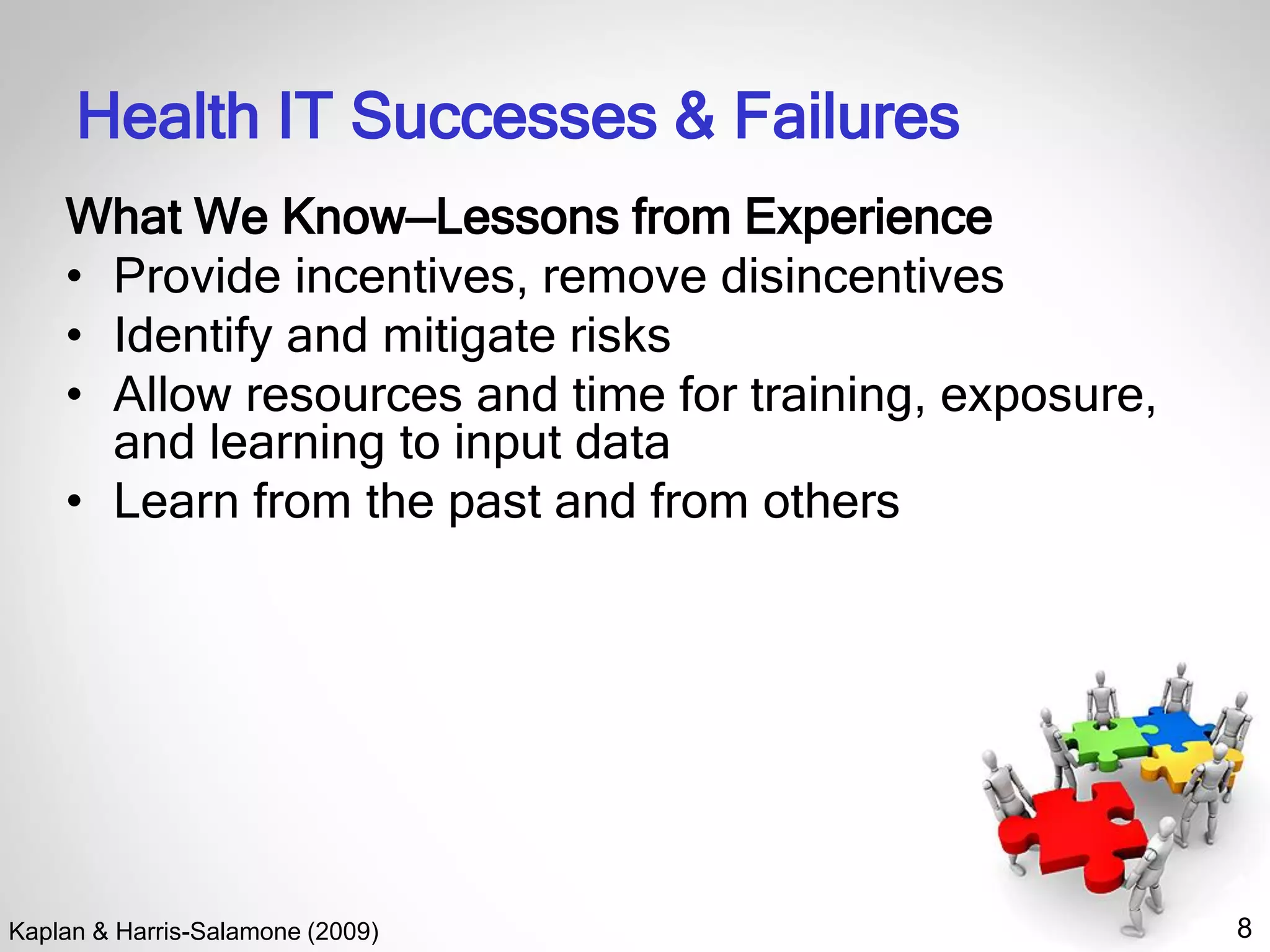 Health IT Successes & Failures

What We Know—Lessons from Experience

• Provide incentives, remove disincentives
• Identify and mitigate risks
• Allow resources and time for training, exposure, and learning to input data
• Learn from the past and from others

Kaplan & Harris-Salamone (2009)

8